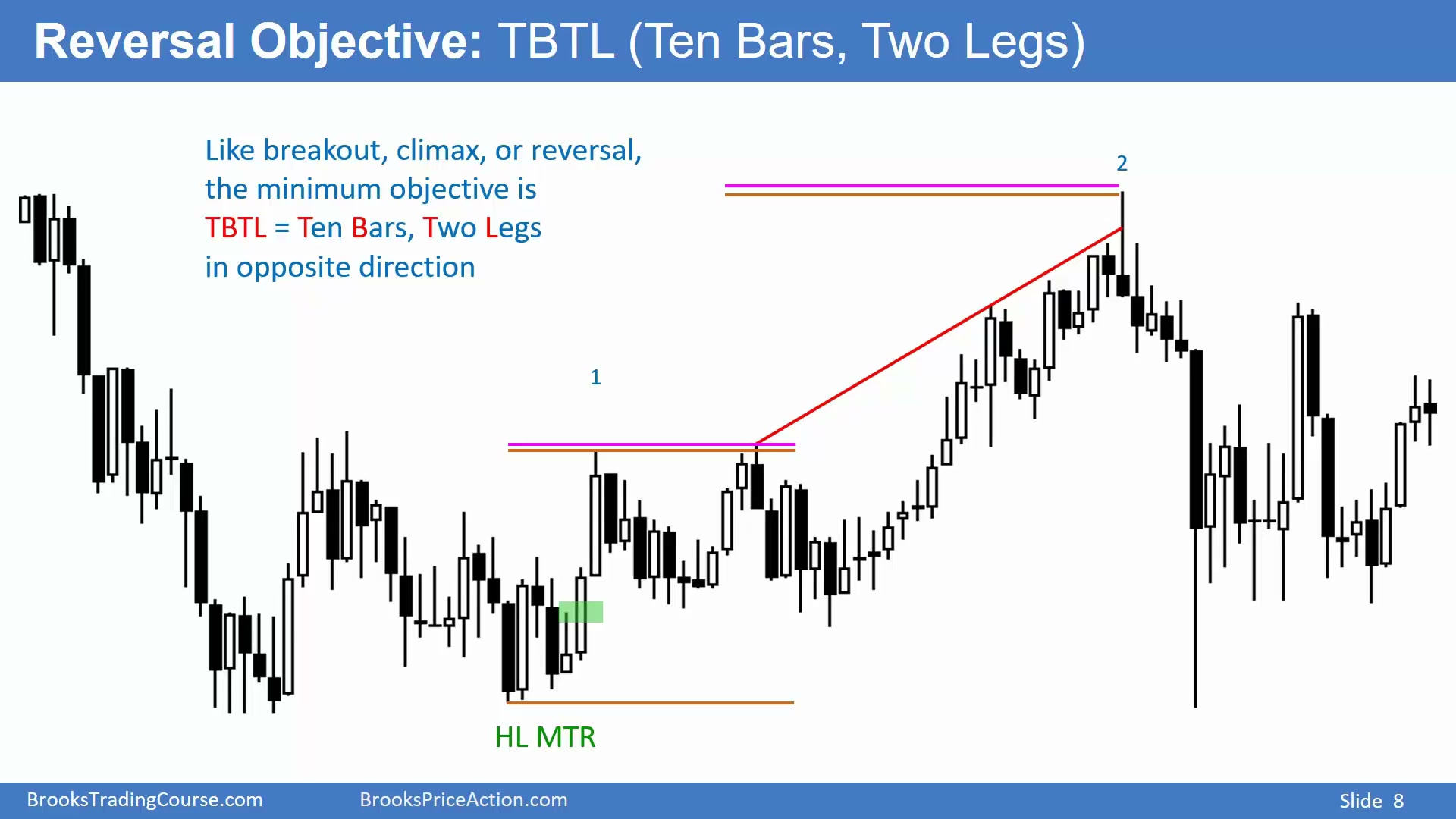 Reversal Objective: TBTL (Ten Bars, Two Legs)

Like breakout, climax, or reversal, the minimum objective is TBTL = Ten Bars, Two Legs in opposite direction

2

1

HL MTR

BrooksTradingCourse.com BrooksPriceAction.com Slide 8